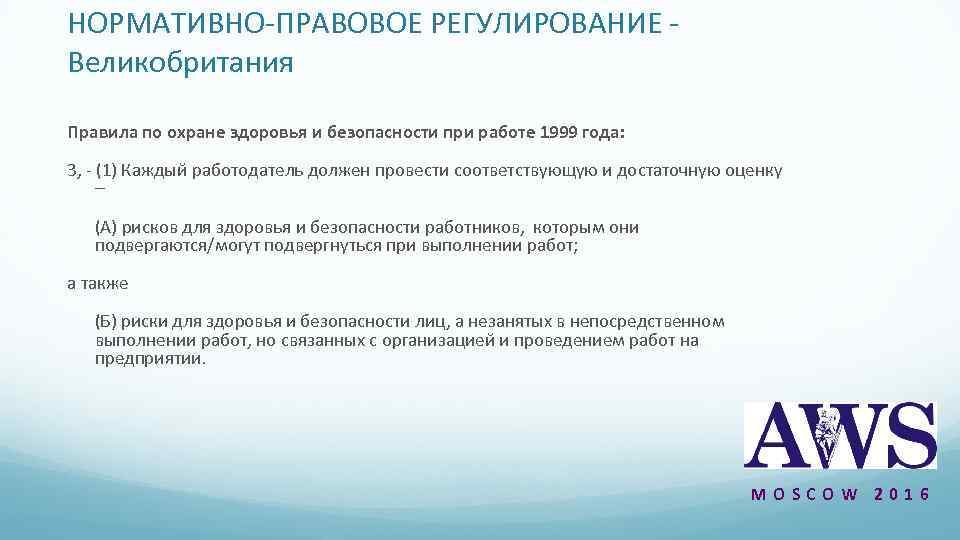 НОРМАТИВНО-ПРАВОВОЕ РЕГУЛИРОВАНИЕ - Великобритания

Правила по охране здоровья и безопасности при работе 1999 года:

3, - (1) Каждый работодатель должен провести соответствующую и достаточную оценку –

(А) рисков для здоровья и безопасности работников, которым они подвергаются/могут подвергнуться при выполнении работ;

а также

(Б) риски для здоровья и безопасности лиц, а незанятых в непосредственном выполнении работ, но связанных с организацией и проведением работ на предприятии.

AWS

MOSCOW 2016